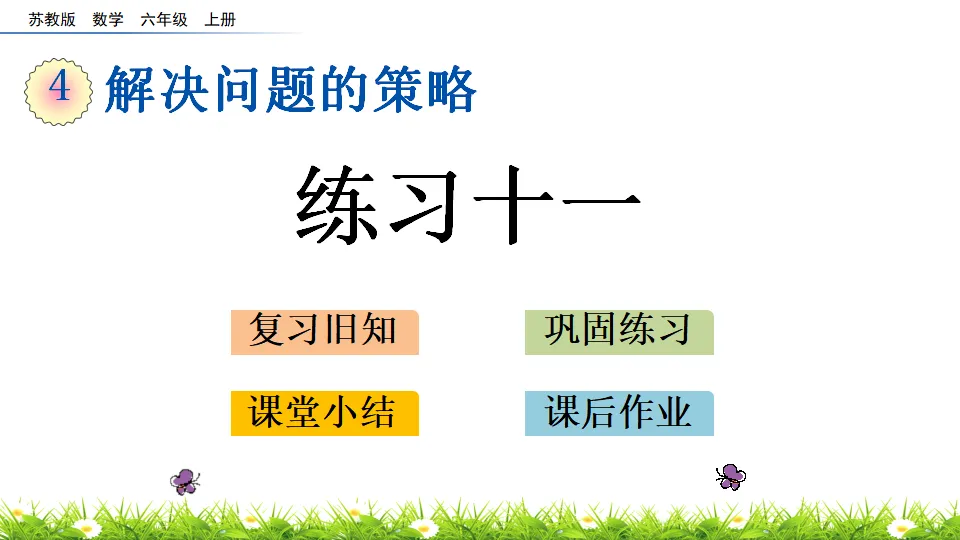 苏教版 数学 六年级 上册

4 解决问题的策略

练习十一

复习旧知

巩固练习

课堂小结

课后作业